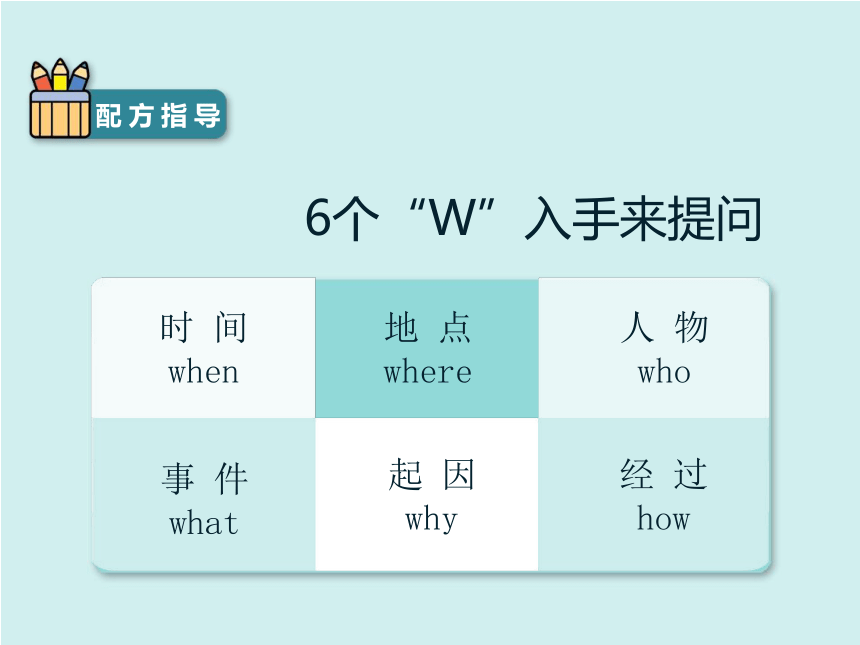 配方指导

6个“W”入手来提问

| 时 间 when | 地 点 where | 人 物 who |
|---|---|---|
| 事 件 what | 起 因 why | 经 过 how |